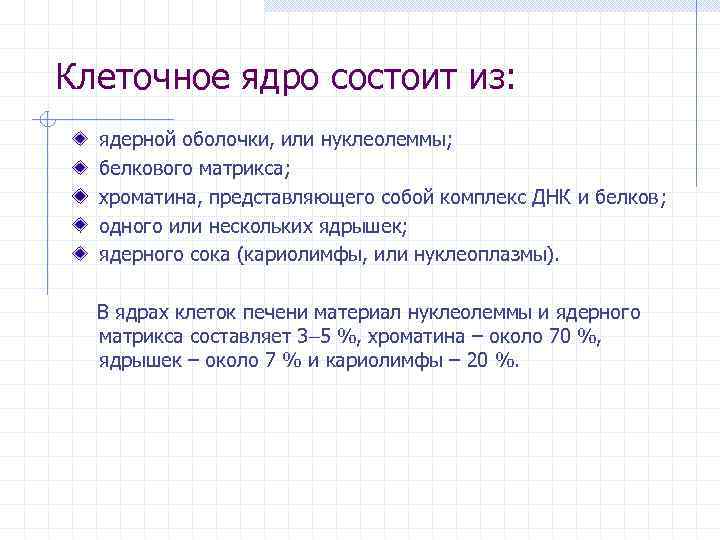 Клеточное ядро состоит из:

ядерной оболочки, или нуклеолеммы;
белкового матрикса;
хроматина, представляющего собой комплекс ДНК и белков;
одного или нескольких ядрышек;
ядерного сока (кариолимфы, или нуклеоплазмы).

В ядрах клеток печени материал нуклеолеммы и ядерного матрикса составляет 3–5 %, хроматина – около 70 %, ядрышек – около 7 % и кариолимфы – 20 %.